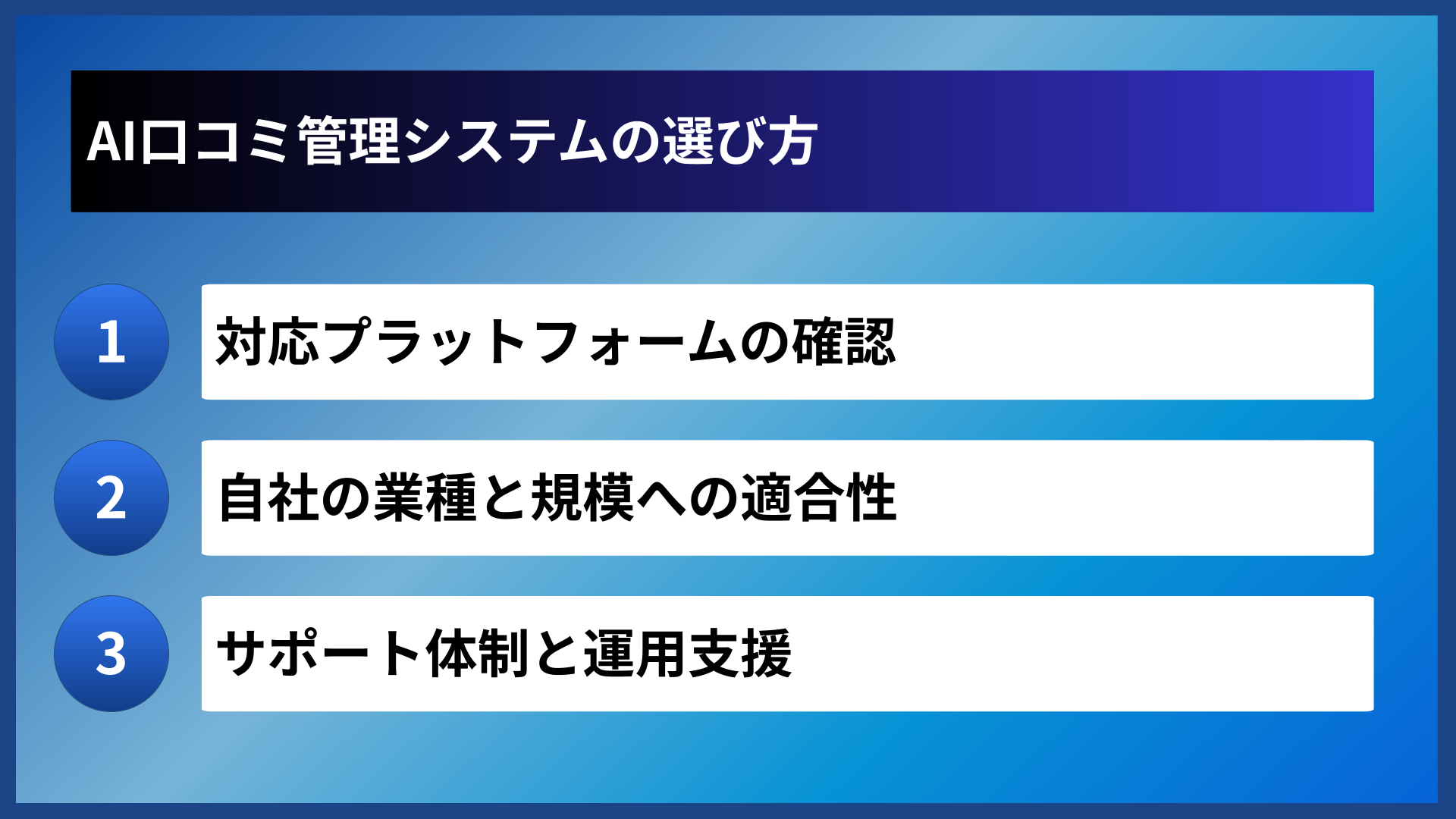 AI口コミ管理システムの選び方

1
対応プラットフォームの確認

2
自社の業種と規模への適合性

3
サポート体制と運用支援